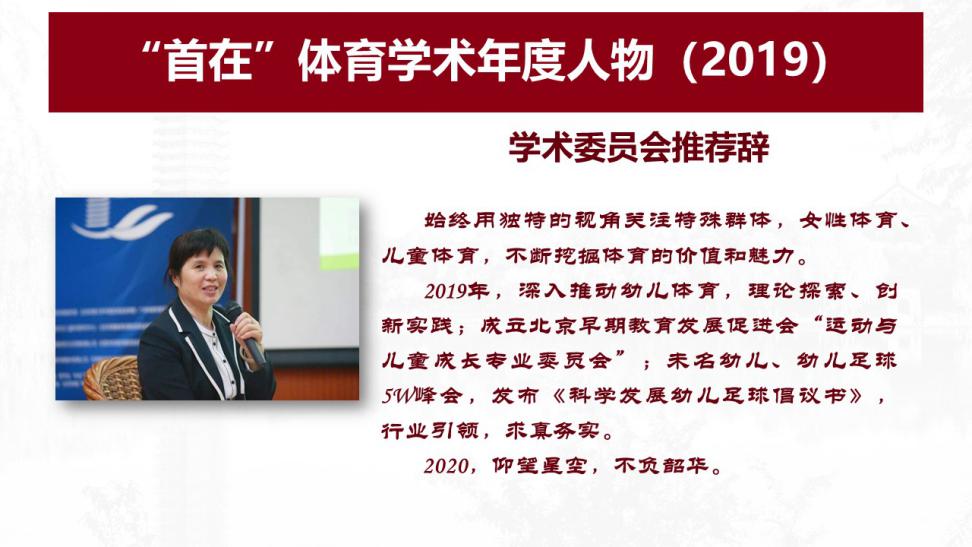 “首在”体育学术年度人物（2019）

学术委员会推荐辞

始终用独特的视角关注特殊群体，女性体育、儿童体育，不断挖掘体育的价值和魅力。

2019年，深入推动幼儿体育，理论探索、创新实践；成立北京早期教育发展促进会“运动与儿童成长专业委员会”；未名幼儿、幼儿足球5W峰会，发布《科学发展幼儿足球倡议书》，行业引领，求真务实。

2020，仰望星空，不负韶华。